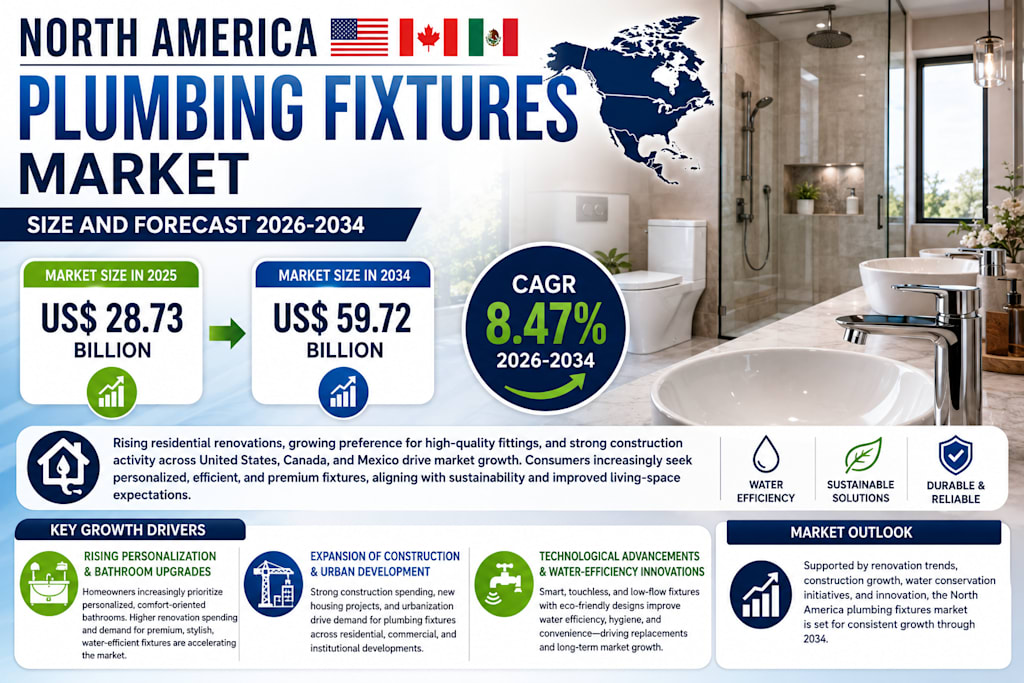 NORTH AMERICA
PLUMBING FIXTURES
MARKET

SIZE AND FORECAST 2026-2034

MARKET SIZE IN 2025
US$ 28.73
BILLION

MARKET SIZE IN 2034
US$ 59.72
BILLION

CAGR
8.47%
2026-2034

Rising residential renovations, growing preference for high-quality fittings, and strong construction activity across United States, Canada, and Mexico drive market growth. Consumers increasingly seek personalized, efficient, and premium fixtures, aligning with sustainability and improved living-space expectations.

WATER EFFICIENCY

SUSTAINABLE SOLUTIONS

DURABLE & RELIABLE

KEY GROWTH DRIVERS

RISING PERSONALIZATION & BATHROOM UPGRADES
Homeowners increasingly prioritize personalized, comfort-oriented bathrooms. Higher renovation spending and demand for premium, stylish, water-efficient fixtures are accelerating the market.

EXPANSION OF CONSTRUCTION & URBAN DEVELOPMENT
Strong construction spending, new housing projects, and urbanization drive demand for plumbing fixtures across residential, commercial, and institutional developments.

TECHNOLOGICAL ADVANCEMENTS & WATER-EFFICIENCY INNOVATIONS
Smart, touchless, and low-flow fixtures with eco-friendly designs improve water efficiency, hygiene, and convenience—driving replacements and long-term market growth.

MARKET OUTLOOK
Supported by renovation trends, construction growth, water conservation initiatives, and innovation, the North America plumbing fixtures market is set for consistent growth through 2034.